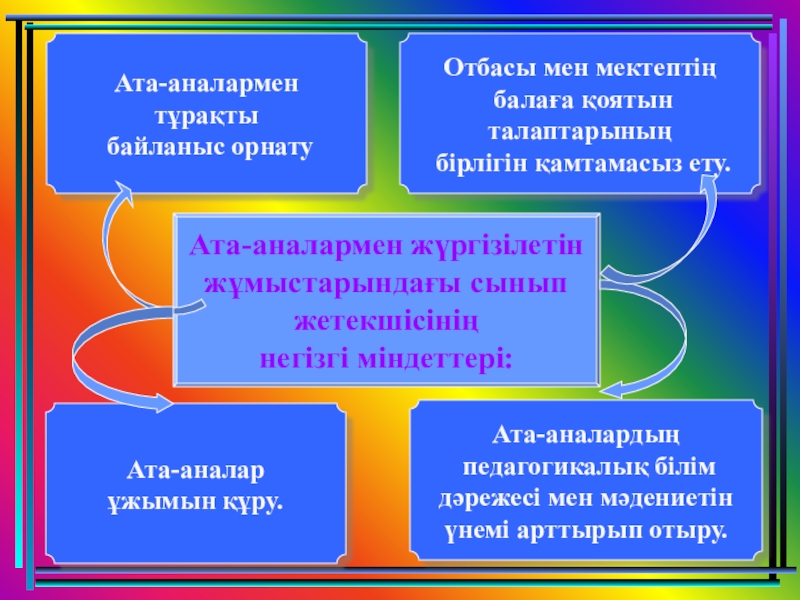 Ата-аналармен тұрақты байланыс орнату

Отбасы мен мектептің балаға қоятын талаптарының бірлігін қамтамасыз ету.

Ата-аналармен жүргізілетін жұмыстарындағы сынып жетекшісінің негізгі міндеттері:

Ата-аналар ұжымын құру.

Ата-аналардың педагогикалық білім дәрежесі мен мәдениетін үнемі арттырып отыру.